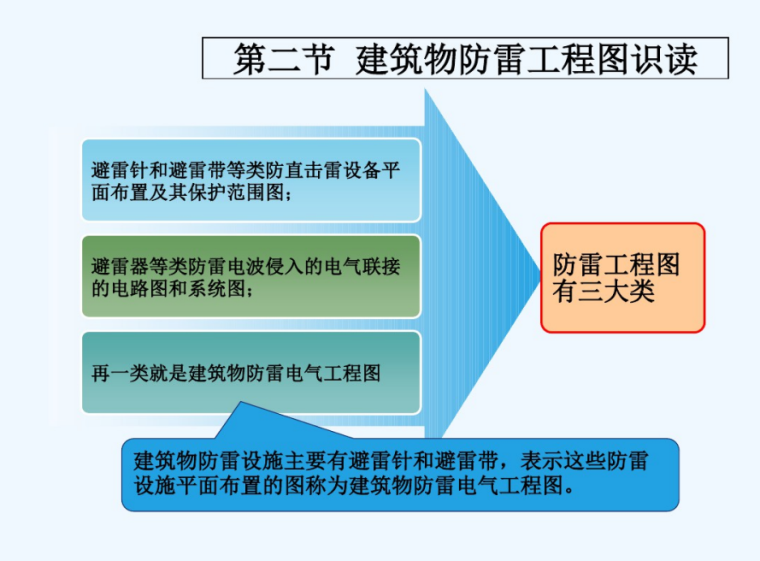 第二节 建筑物防雷工程图识读

避雷针和避雷带等类防直击雷设备平面布置及其保护范围图；

避雷器等类防雷电波侵入的电气联接的电路图和系统图；

再一类就是建筑物防雷电气工程图

防雷工程图有三大类

建筑物防雷设施主要有避雷针和避雷带，表示这些防雷设施平面布置的图称为建筑物防雷电气工程图。